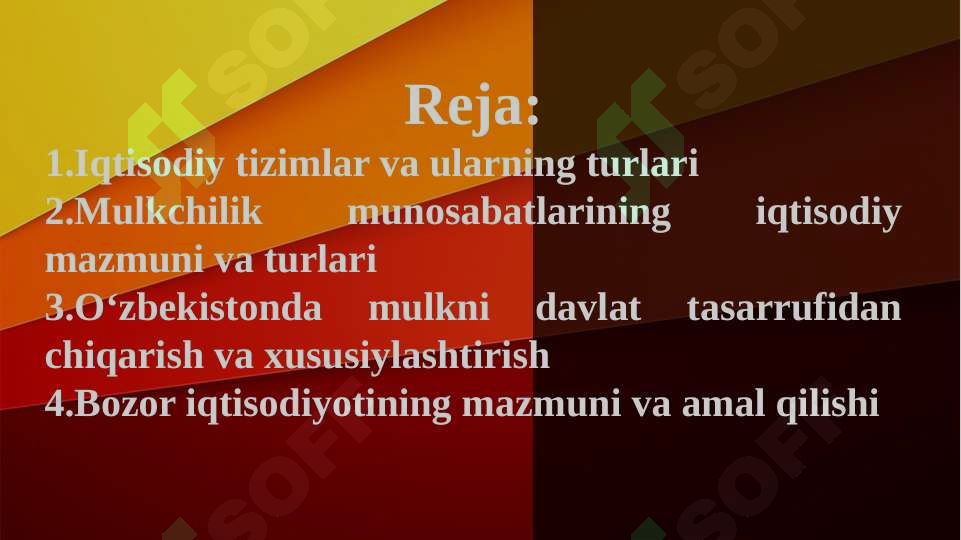 Reja:

1.Iqtisodiy tizimlar va ularning turlari
2.Mulkchilik munosabatlarining iqtisodiy mazmuni va turlari
3.O‘zbekistonda mulkni davlat tasarrufidan chiqarish va xususiylashtirish
4.Bozor iqtisodiyotining mazmuni va amal qilishi